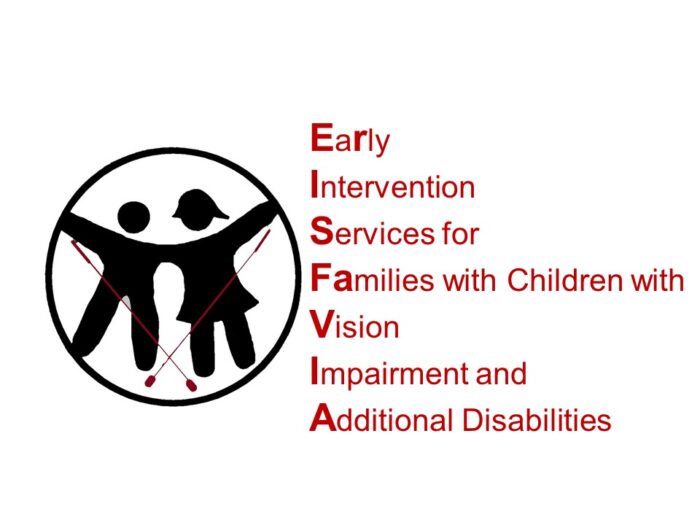 Early
Intervention
Services for
Families with Children with
Vision
Impairment and
Additional Disabilities